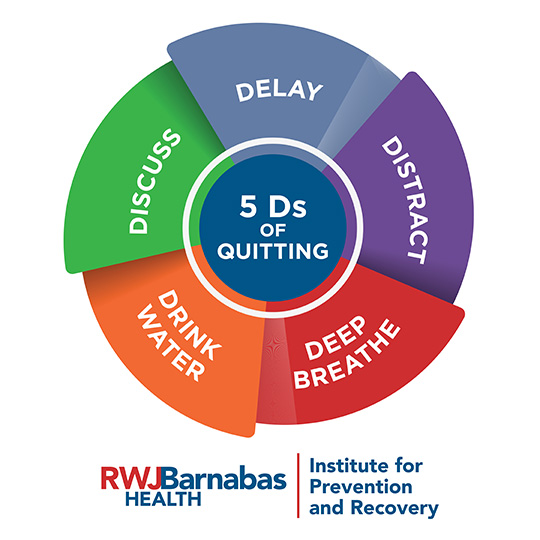 5 Ds OF QUITTING

DELAY

DISTRACT

DEEP BREATHE

DRINK WATER

DISCUSS

RWJBarnabas HEALTH

Institute for Prevention and Recovery